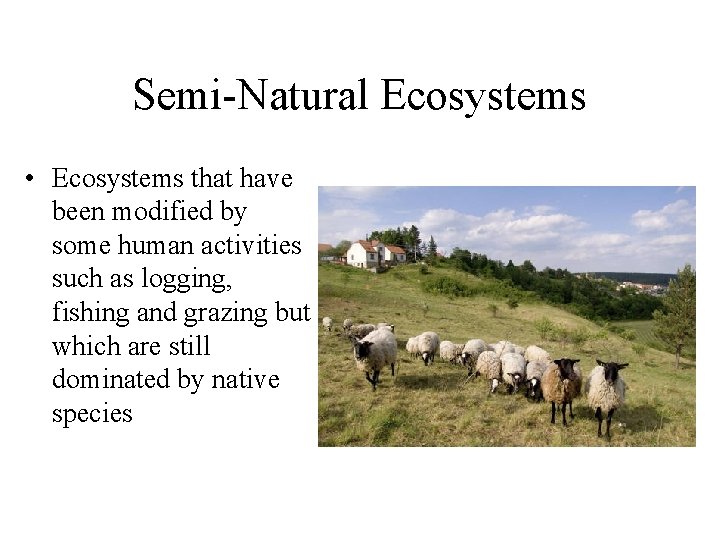 Semi-Natural Ecosystems

• Ecosystems that have been modified by some human activities such as logging, fishing and grazing but which are still dominated by native species